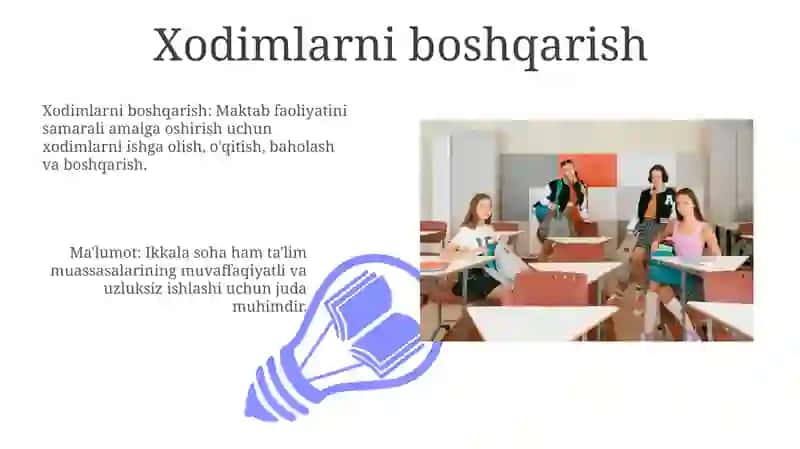 Xodimlarni boshqarish

Xodimlarni boshqarish: Maktab faoliyatini samarali amalga oshirish uchun xodimlarni ishga olish, o'qitish, baholash va boshqarish.

Ma'lumot: Ikkala soha ham ta'lim muassasalarining muvaffaqiyatli va uzluksiz ishlashi uchun juda muhimdir.